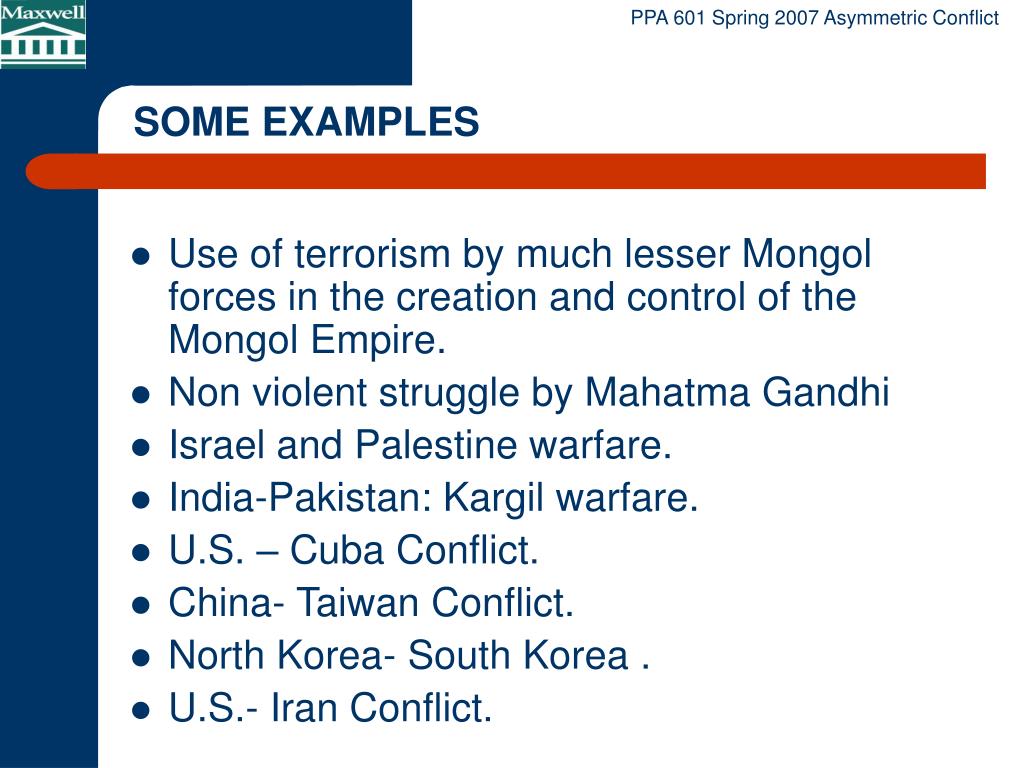 Maxwell

PPA 601 Spring 2007 Asymmetric Conflict

SOME EXAMPLES

- Use of terrorism by much lesser Mongol forces in the creation and control of the Mongol Empire.
- Non violent struggle by Mahatma Gandhi
- Israel and Palestine warfare.
- India-Pakistan: Kargil warfare.
- U.S. – Cuba Conflict.
- China- Taiwan Conflict.
- North Korea- South Korea .
- U.S.- Iran Conflict.